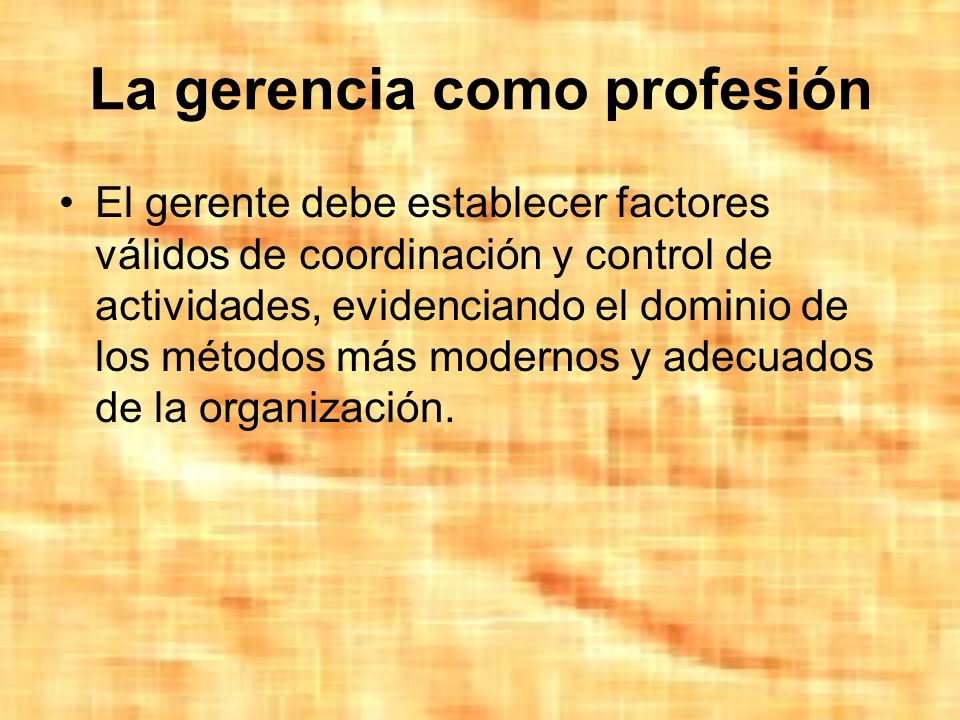 La gerencia como profesión

• El gerente debe establecer factores válidos de coordinación y control de actividades, evidenciando el dominio de los métodos más modernos y adecuados de la organización.